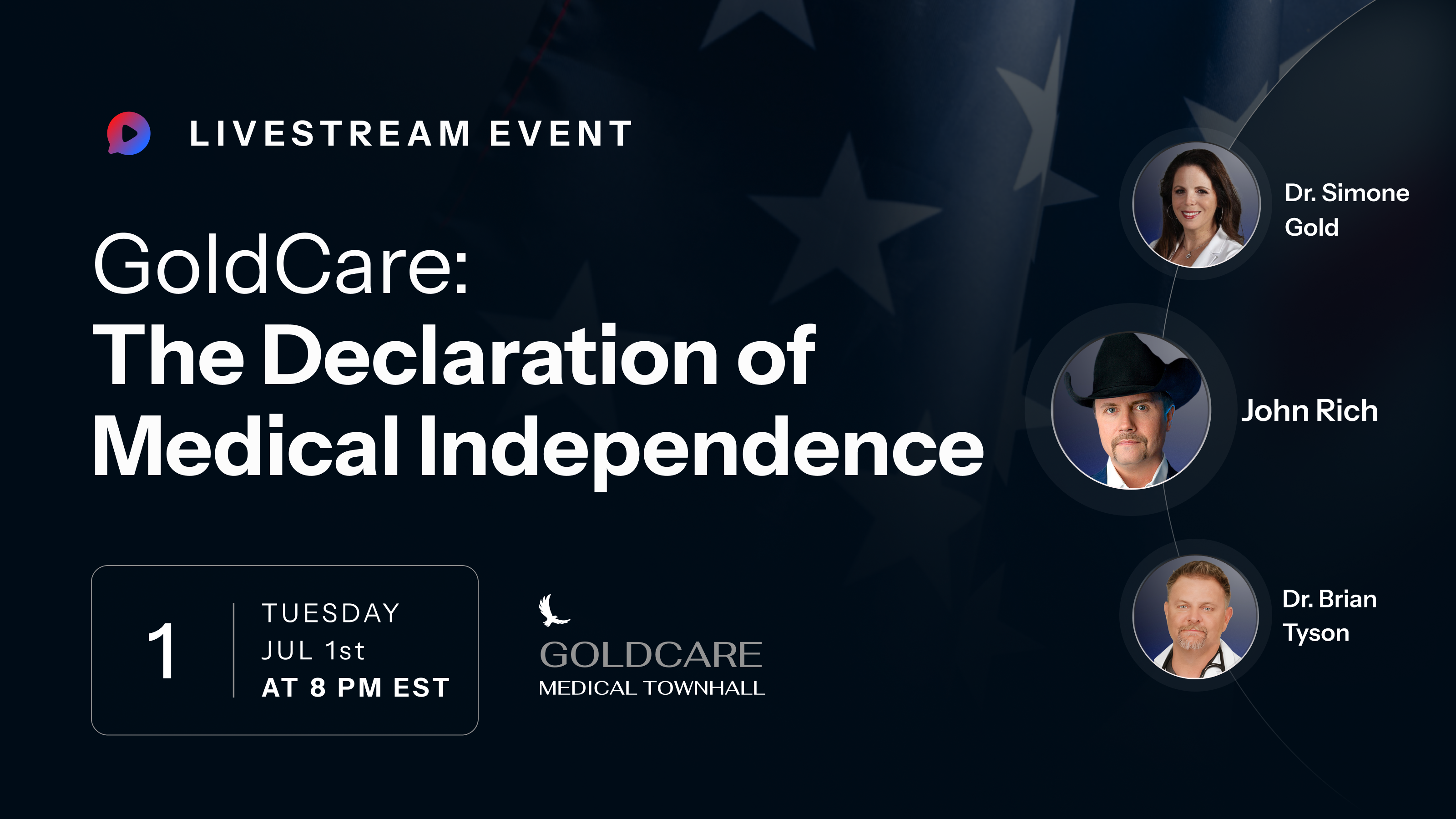 LIVESTREAM EVENT

GoldCare:
The Declaration of Medical Independence

1

TUESDAY
JUL 1st
AT 8 PM EST

GOLDCARE
MEDICAL TOWNHALL

Dr. Simone Gold

John Rich

Dr. Brian Tyson